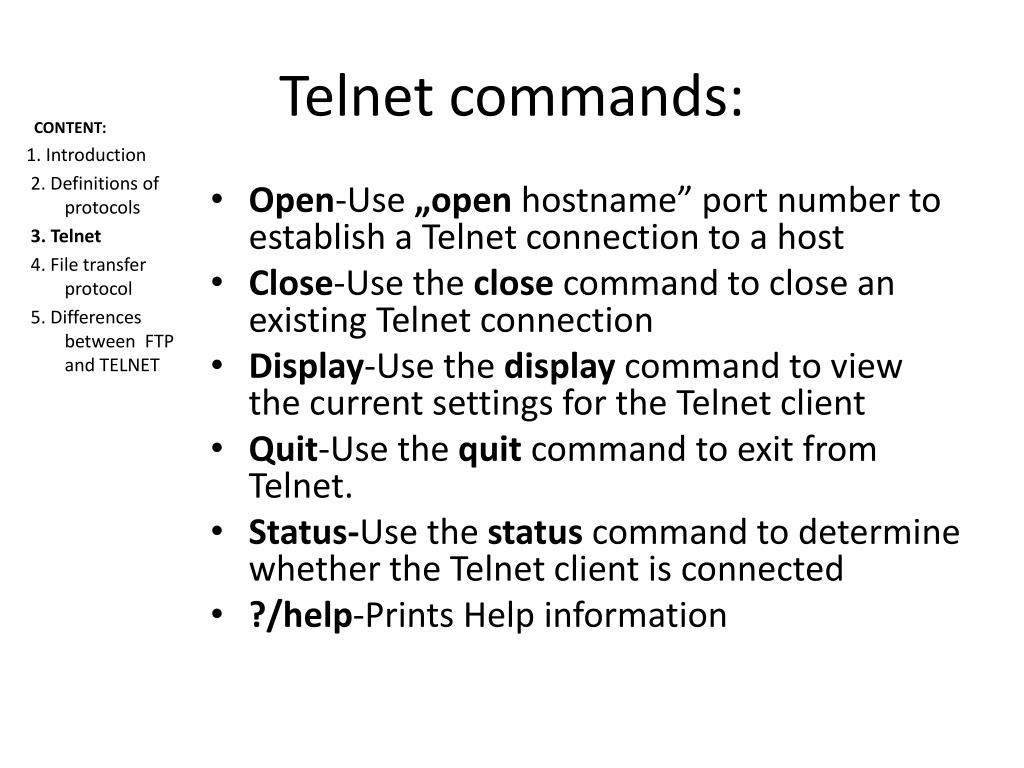 Telnet commands:

CONTENT:
1. Introduction
2. Definitions of protocols
3. Telnet
4. File transfer protocol
5. Differences between FTP and TELNET

• Open-Use „open hostname” port number to establish a Telnet connection to a host
• Close-Use the close command to close an existing Telnet connection
• Display-Use the display command to view the current settings for the Telnet client
• Quit-Use the quit command to exit from Telnet.
• Status-Use the status command to determine whether the Telnet client is connected
• ?/help-Prints Help information